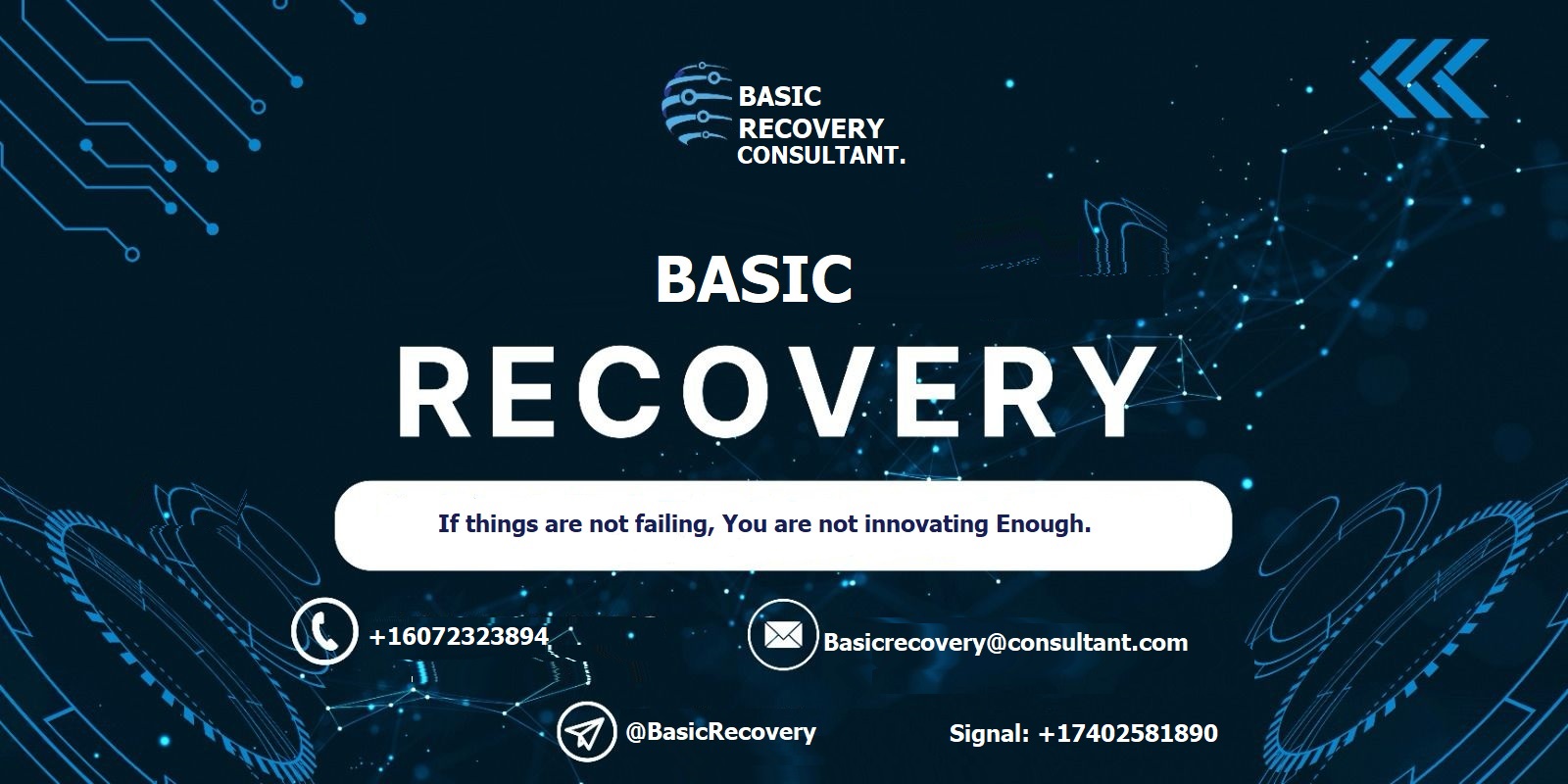 BASIC
RECOVERY
CONSULTANT.

BASIC

RECOVERY

If things are not failing, You are not innovating Enough.

+16072323894

Basicrecovery@consultant.com

@BasicRecovery

Signal: +17402581890